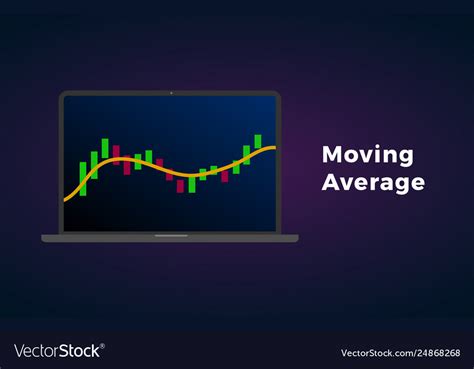 Moving Average

VectorStock®

VectorStock.com/24868268